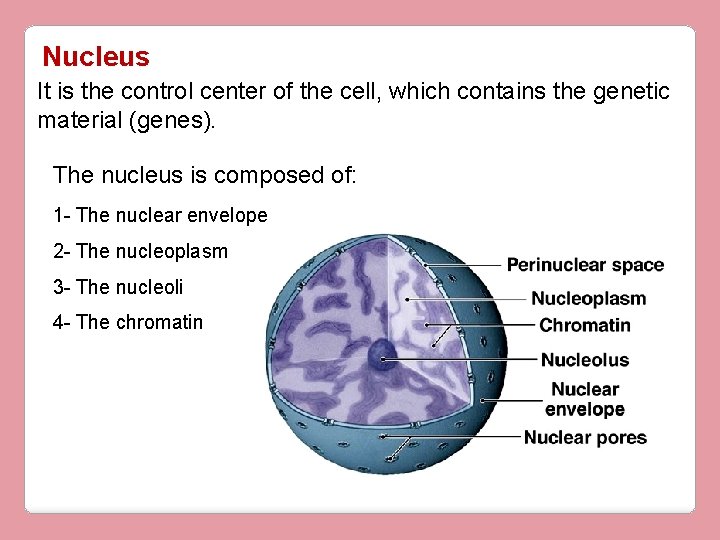 Nucleus
It is the control center of the cell, which contains the genetic material (genes).

The nucleus is composed of:

1- The nuclear envelope

2- The nucleoplasm

3- The nucleoli

4- The chromatin

Perinuclear space
Nucleoplasm
Chromatin
Nucleolus
Nuclear envelope
Nuclear pores